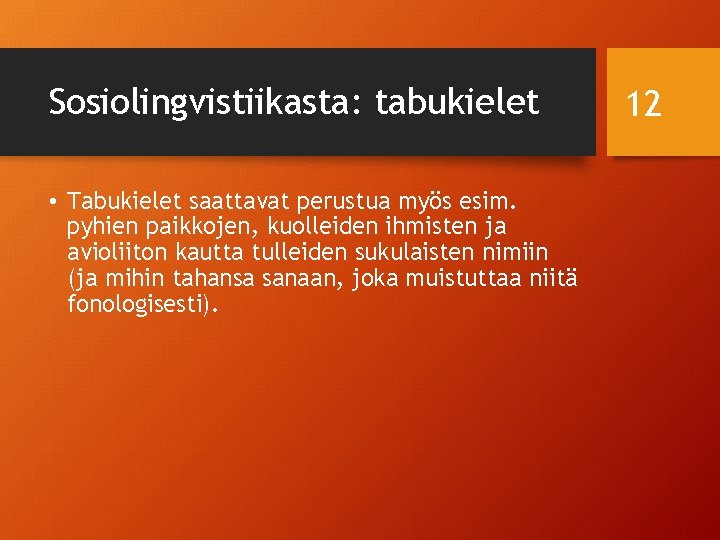 Sosiolingvistiikasta: tabukielet

12

• Tabukielet saattavat perustua myös esim. pyhien paikkojen, kuolleiden ihmisten ja avioliiton kautta tulleiden sukulaisten nimiin (ja mihin tahansa sanaan, joka muistuttaa niitä fonologisesti).